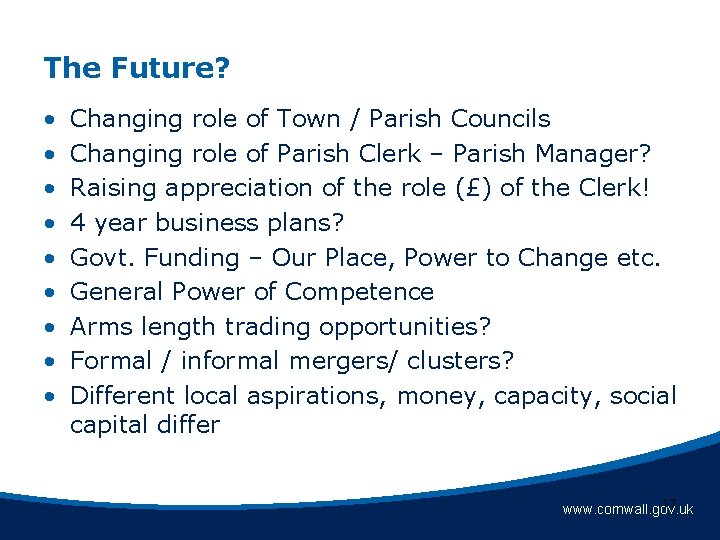 The Future?

• Changing role of Town / Parish Councils
• Changing role of Parish Clerk – Parish Manager?
• Raising appreciation of the role (£) of the Clerk!
• 4 year business plans?
• Govt. Funding – Our Place, Power to Change etc.
• General Power of Competence
• Arms length trading opportunities?
• Formal / informal mergers/ clusters?
• Different local aspirations, money, capacity, social capital differ

17

www.cornwall.gov.uk